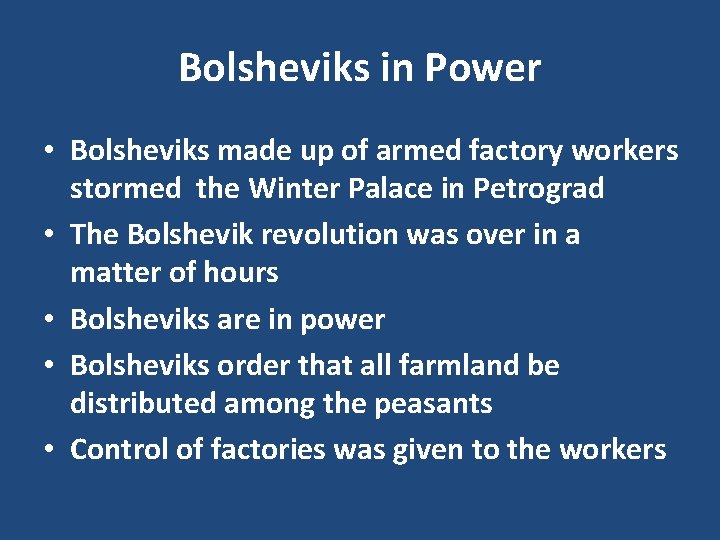 Bolsheviks in Power

• Bolsheviks made up of armed factory workers stormed  the Winter Palace in Petrograd
• The Bolshevik revolution was over in a matter of hours
• Bolsheviks are in power
• Bolsheviks order that all farmland be distributed among the peasants
• Control of factories was given to the workers